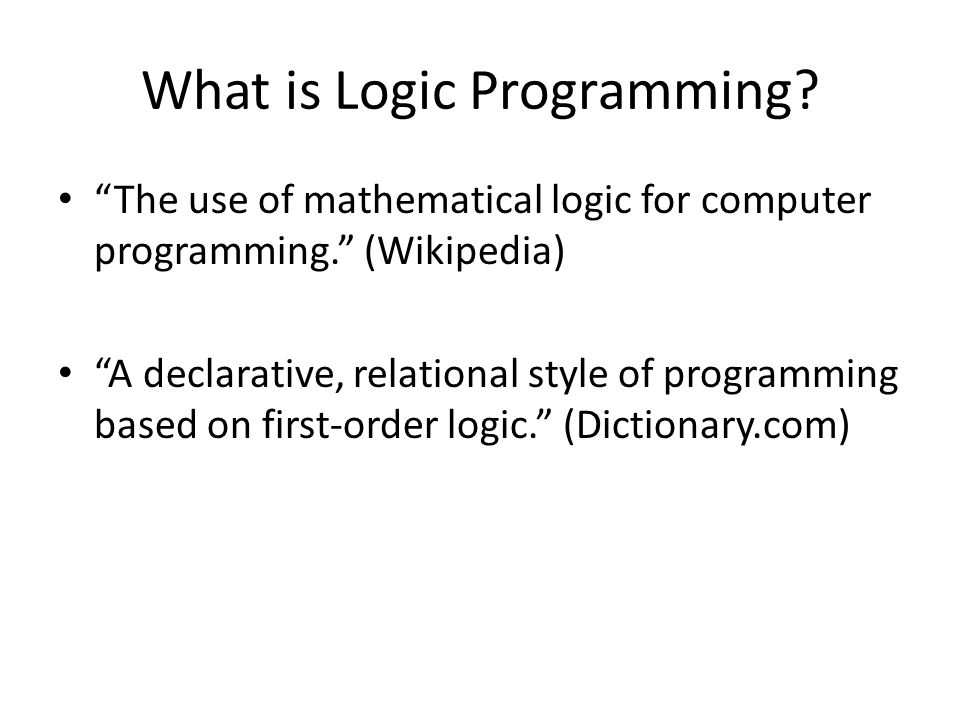 What is Logic Programming?

• “The use of mathematical logic for computer programming.” (Wikipedia)

• “A declarative, relational style of programming based on first-order logic.” (Dictionary.com)